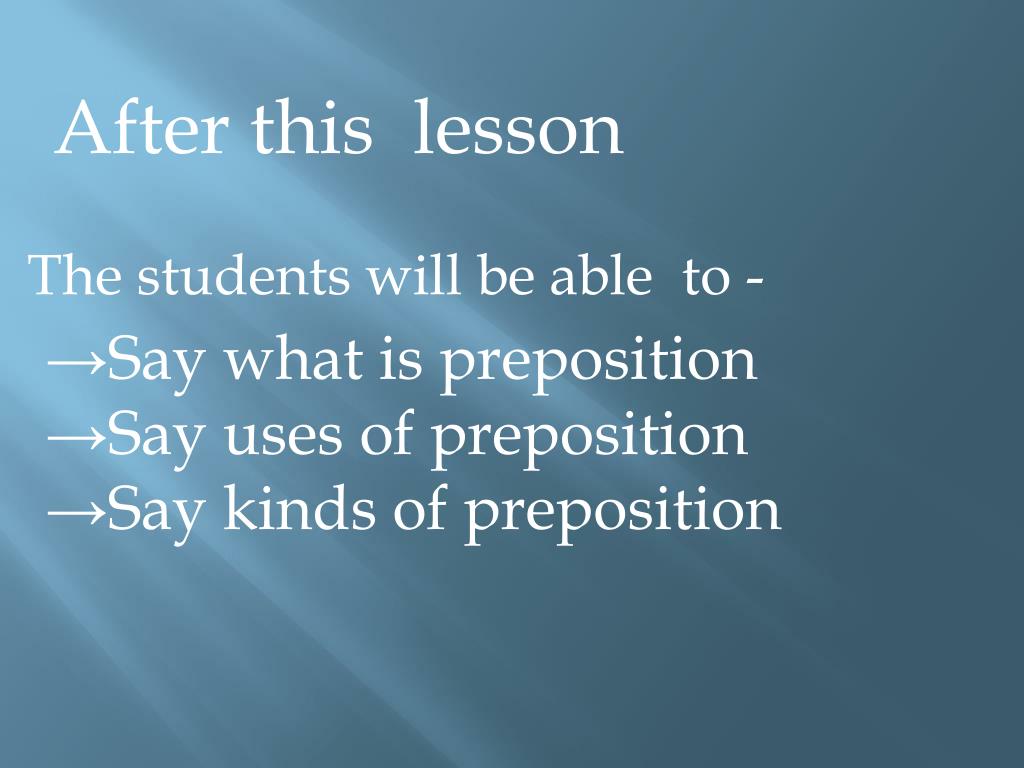 After this lesson

The students will be able to -

→Say what is preposition
→Say uses of preposition
→Say kinds of preposition